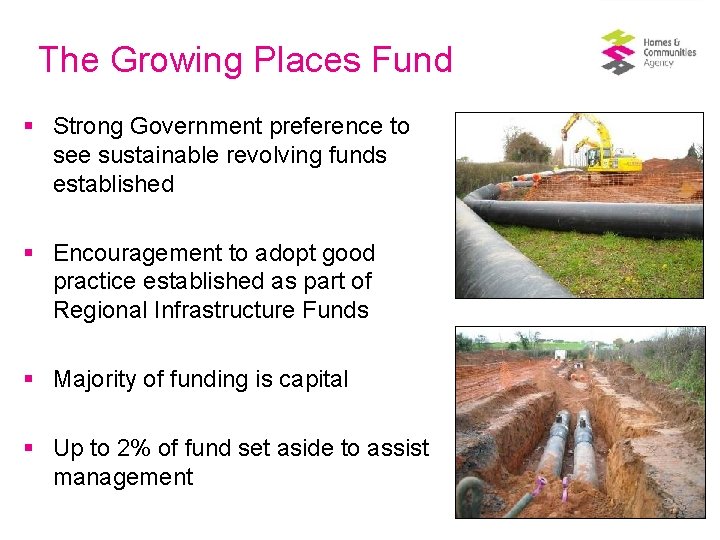 The Growing Places Fund

Homes & Communities Agency

▪ Strong Government preference to see sustainable revolving funds established

▪ Encouragement to adopt good practice established as part of Regional Infrastructure Funds

▪ Majority of funding is capital

▪ Up to 2% of fund set aside to assist management